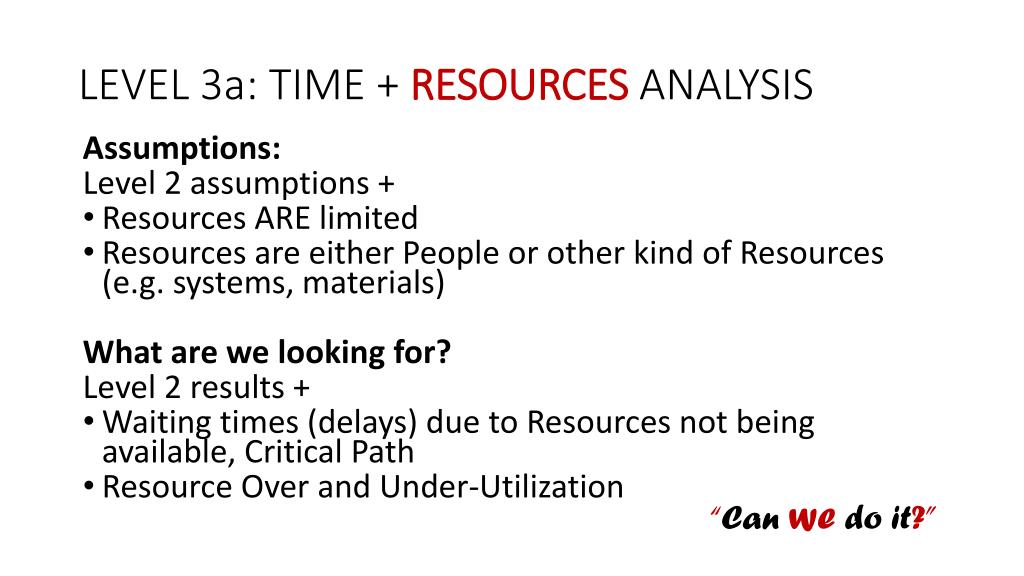 LEVEL 3a: TIME + RESOURCES ANALYSIS

Assumptions:
Level 2 assumptions +
• Resources ARE limited
• Resources are either People or other kind of Resources (e.g. systems, materials)

What are we looking for?
Level 2 results +
• Waiting times (delays) due to Resources not being available, Critical Path
• Resource Over and Under-Utilization

"Can we do it?"